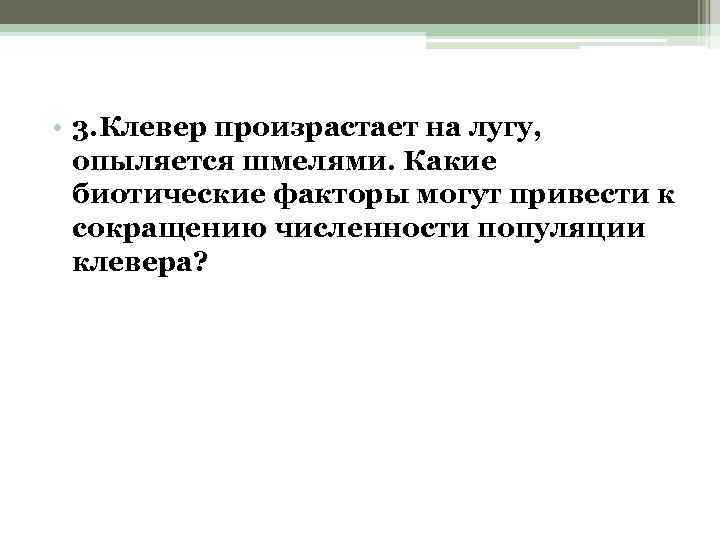 • 3.Клевер произрастает на лугу, опыляется шмелями. Какие биотические факторы могут привести к сокращению численности популяции клевера?